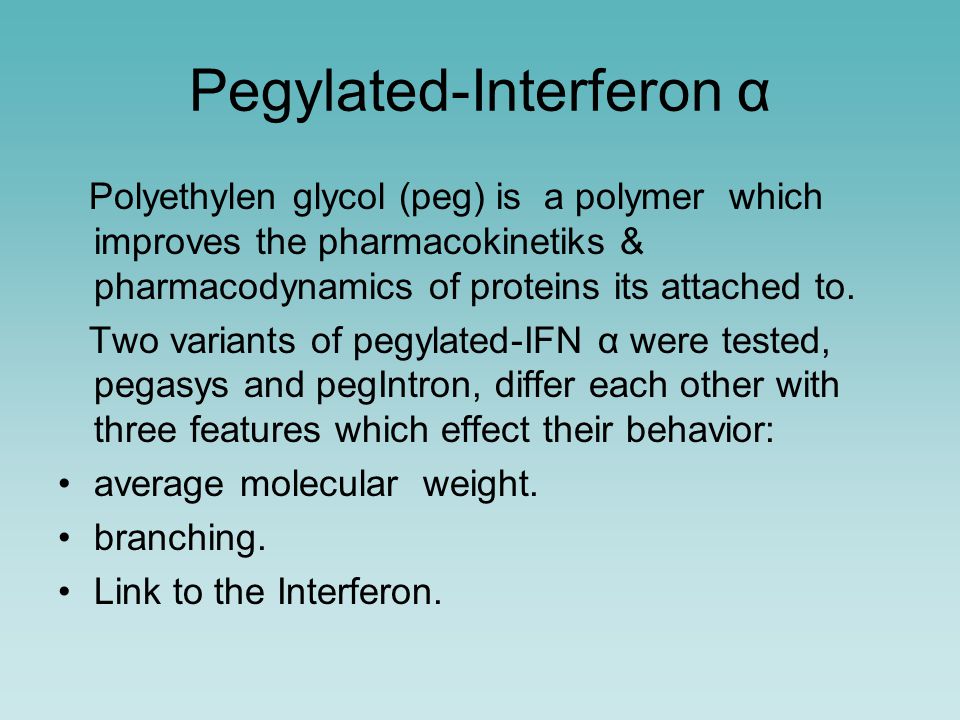 Pegylated-Interferon α

Polyethylen glycol (peg) is a polymer which improves the pharmacokinetiks & pharmacodynamics of proteins its attached to.

Two variants of pegylated-IFN α were tested, pegasys and pegIntron, differ each other with three features which effect their behavior:

• average molecular weight.
• branching.
• Link to the Interferon.